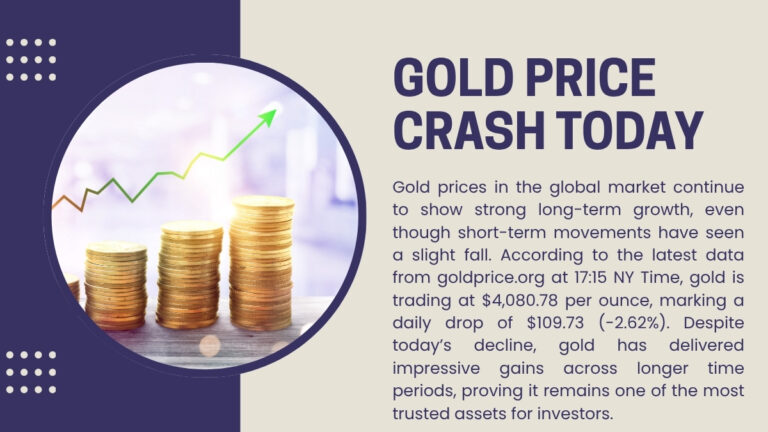 GOLD PRICE CRASH TODAY

Gold prices in the global market continue to show strong long-term growth, even though short-term movements have seen a slight fall. According to the latest data from goldprice.org at 17:15 NY Time, gold is trading at $4,080.78 per ounce, marking a daily drop of $109.73 (-2.62%). Despite today's decline, gold has delivered impressive gains across longer time periods, proving it remains one of the most trusted assets for investors.